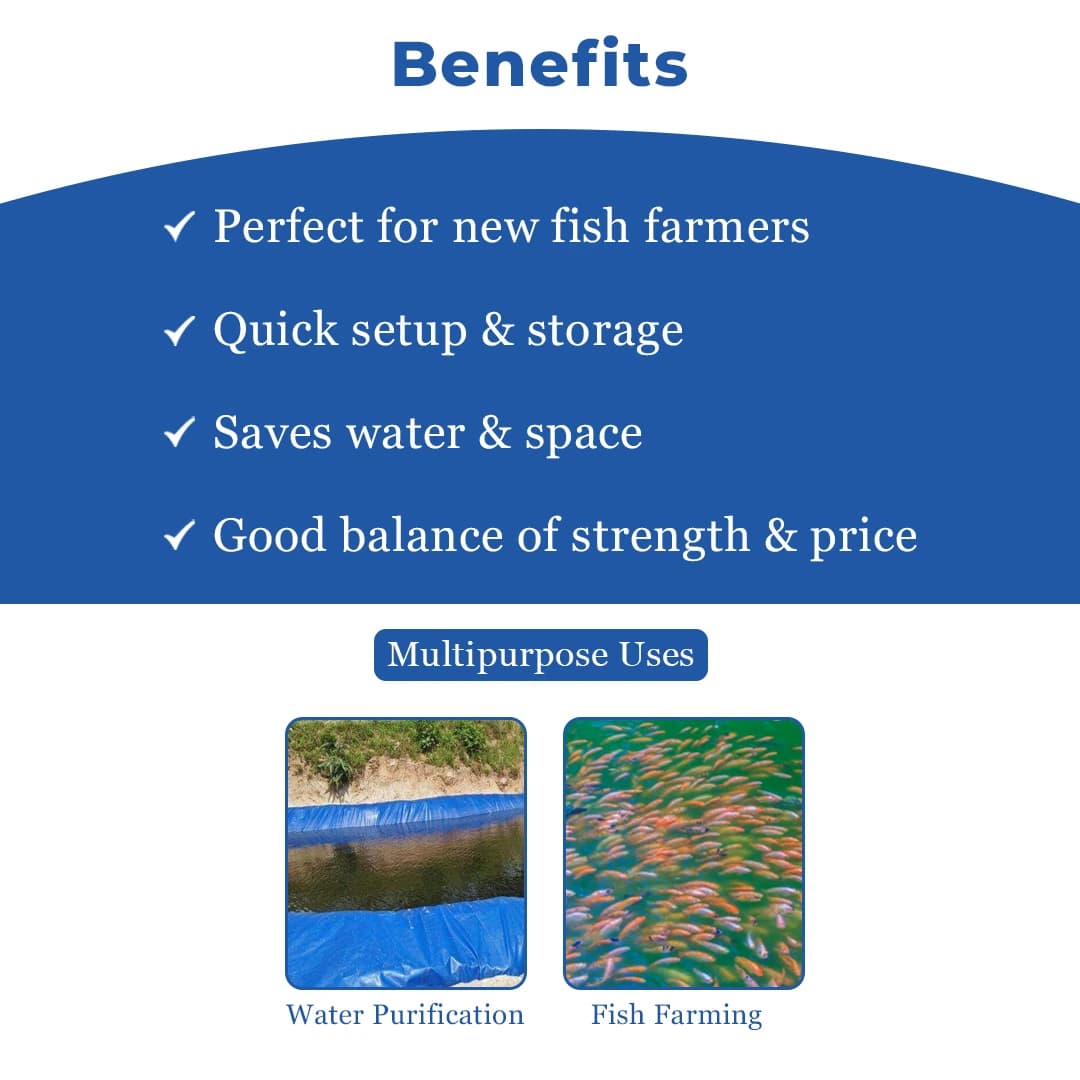 Benefits

✓ Perfect for new fish farmers

✓ Quick setup & storage

✓ Saves water & space

✓ Good balance of strength & price

Multipurpose Uses

Water Purification

Fish Farming